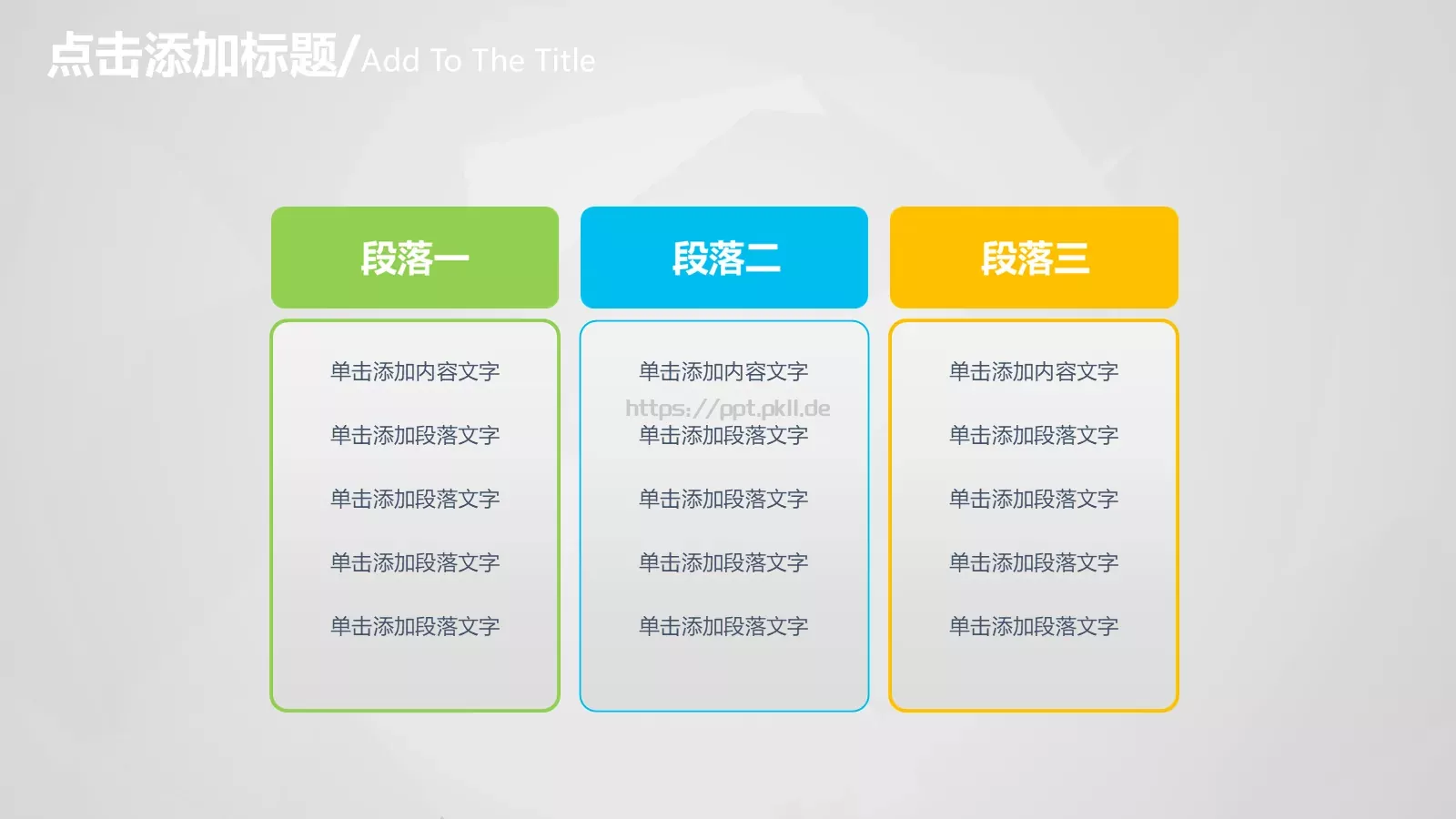 点击添加标题/Add To The Title

段落一

单击添加内容文字

单击添加段落文字

单击添加段落文字

单击添加段落文字

单击添加段落文字

段落二

单击添加内容文字

https://ppt.pkll.de

单击添加段落文字

单击添加段落文字

单击添加段落文字

单击添加段落文字

段落三

单击添加内容文字

单击添加段落文字

单击添加段落文字

单击添加段落文字

单击添加段落文字